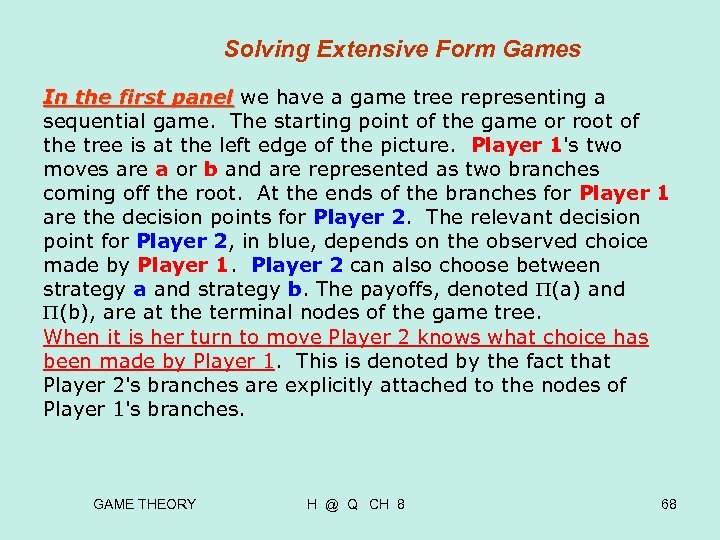 Solving Extensive Form Games

In the first panel we have a game tree representing a sequential game. The starting point of the game or root of the tree is at the left edge of the picture. Player 1's two moves are a or b and are represented as two branches coming off the root. At the ends of the branches for Player 1 are the decision points for Player 2. The relevant decision point for Player 2, in blue, depends on the observed choice made by Player 1. Player 2 can also choose between strategy a and strategy b. The payoffs, denoted $\Pi$(a) and $\Pi$(b), are at the terminal nodes of the game tree.
When it is her turn to move Player 2 knows what choice has been made by Player 1. This is denoted by the fact that Player 2's branches are explicitly attached to the nodes of Player 1's branches.

GAME THEORY H @ Q CH 8 68